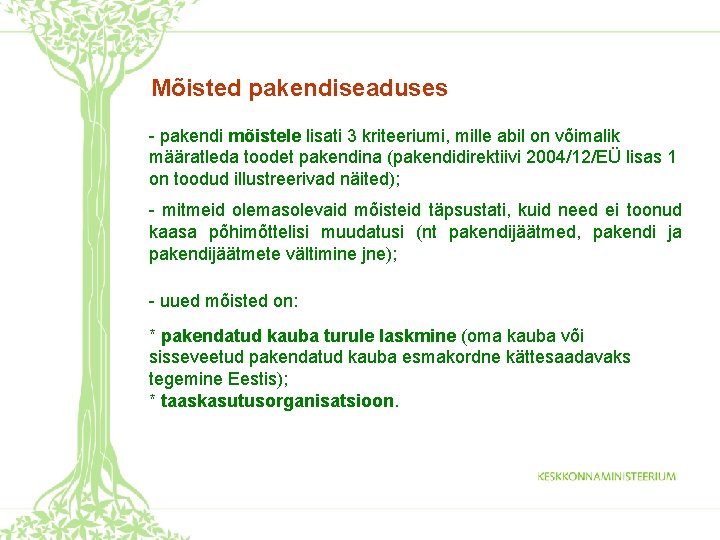 Mõisted pakendiseaduses

- pakendi mõistele lisati 3 kriteeriumi, mille abil on võimalik määratleda toodet pakendina (pakendidirektiivi 2004/12/EÜ lisas 1 on toodud illustreerivad näited);

- mitmeid olemasolevaid mõisteid täpsustati, kuid need ei toonud kaasa põhimõttelisi muudatusi (nt pakendijäätmed, pakendi ja pakendijäätmete vältimine jne);

- uued mõisted on:

* pakendatud kauba turule laskmine (oma kauba või sisseveetud pakendatud kauba esmakordne kättesaadavaks tegemine Eestis);
* taaskasutusorganisatsioon.

KESKKONNAMINISTEERIUM